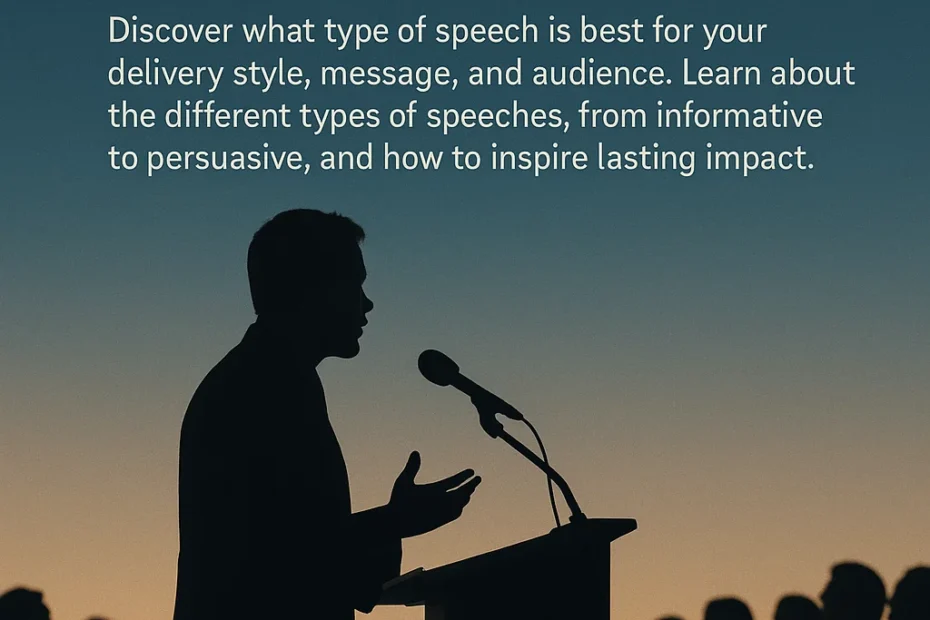 Discover what type of speech is best for your delivery style, message, and audience. Learn about the different types of speeches, from informative to persuasive, and how to inspire lasting impact.